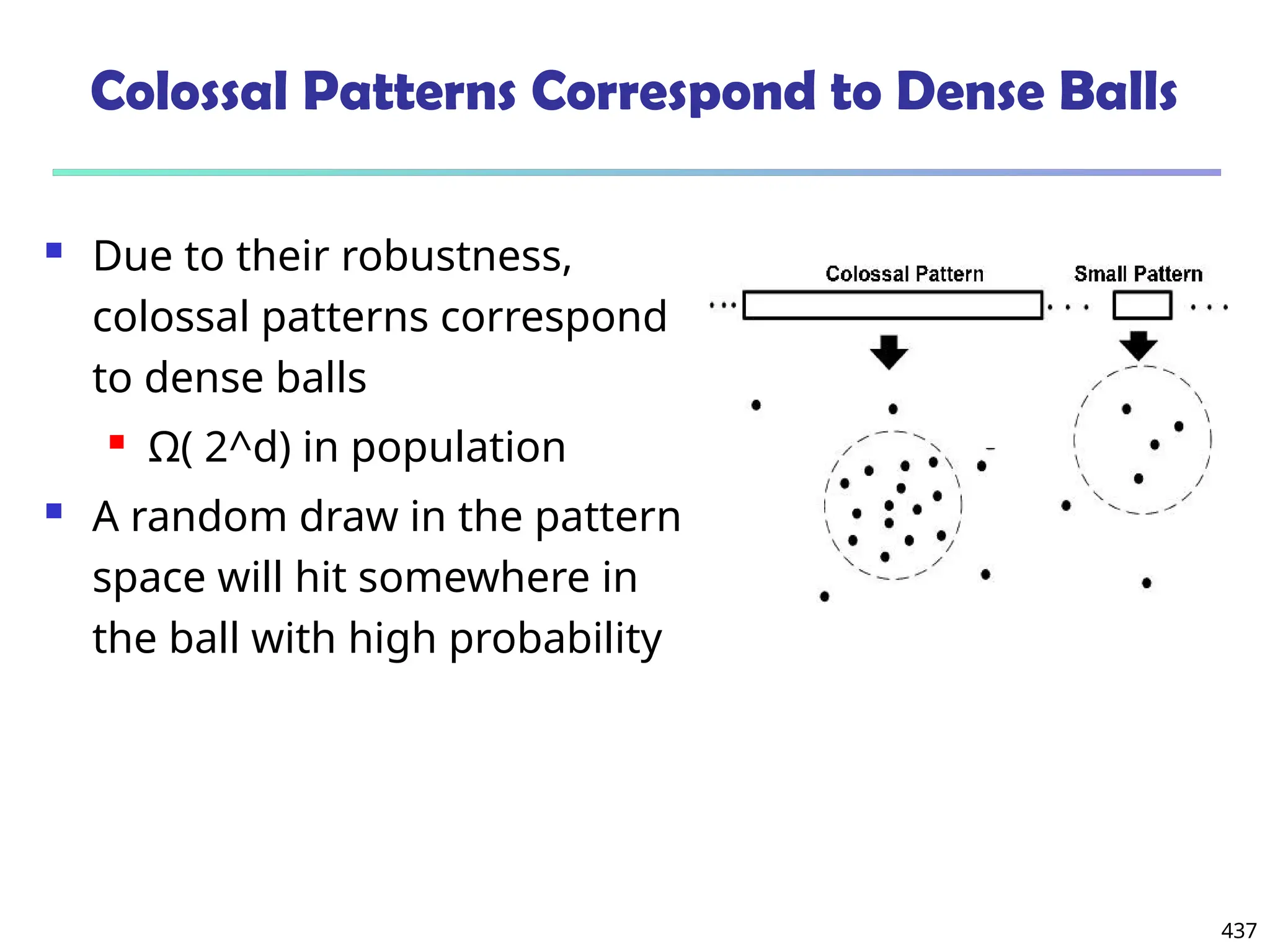 Colossal Patterns Correspond to Dense Balls

Due to their robustness, colossal patterns correspond to dense balls

Ω( 2^d) in population

A random draw in the pattern space will hit somewhere in the ball with high probability

Colossal Pattern

Small Pattern

437